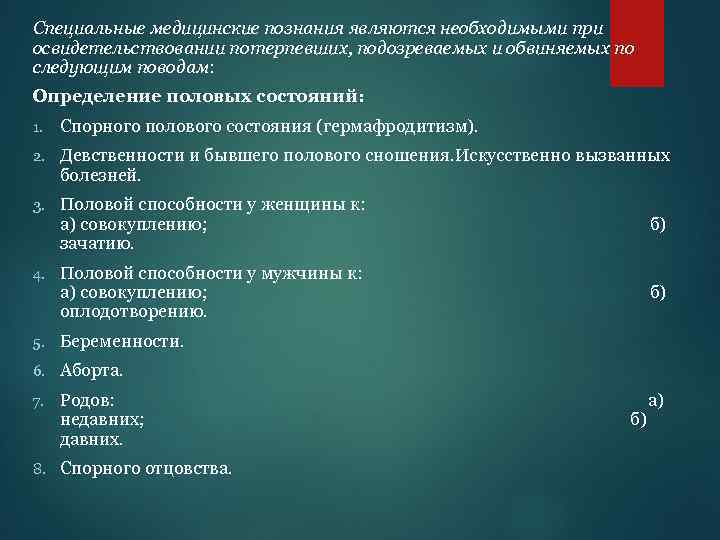 Специальные медицинские познания являются необходимыми при освидетельствовании потерпевших, подозреваемых и обвиняемых по следующим поводам:

Определение половых состояний:

1. Спорного полового состояния (гермафродитизм).
2. Девственности и бывшего полового сношения.Искусственно вызванных болезней.
3. Половой способности у женщины к: а) совокуплению; б) зачатию.
4. Половой способности у мужчины к: а) совокуплению; б) оплодотворению.
5. Беременности.
6. Аборта.
7. Родов: а) недавних; б) давних.
8. Спорного отцовства.